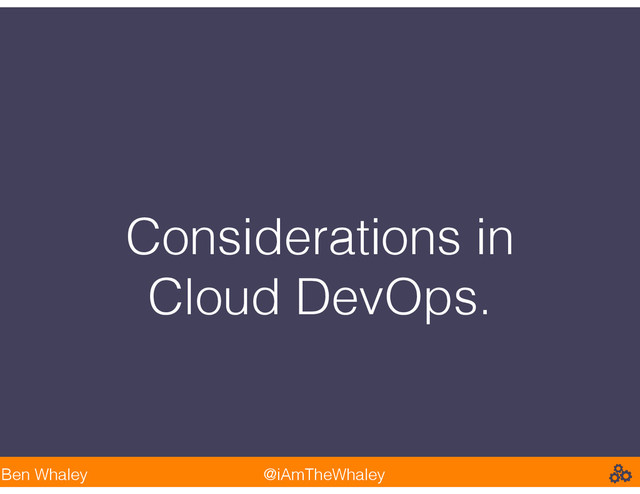 Considerations in Cloud DevOps.

Ben Whaley

@iAmTheWhaley